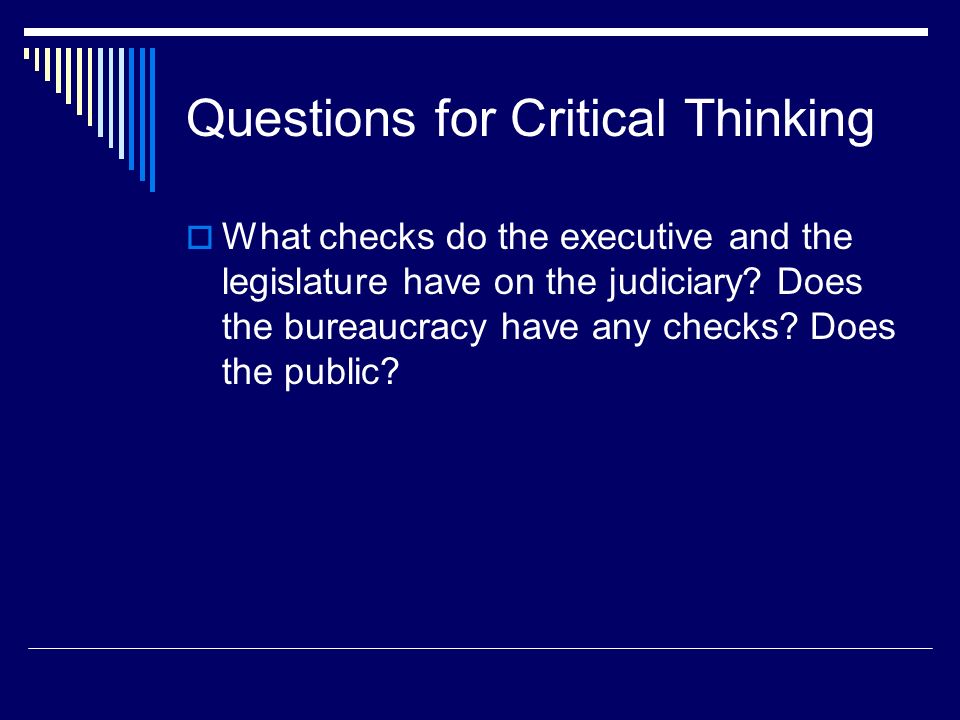 Questions for Critical Thinking

What checks do the executive and the legislature have on the judiciary? Does the bureaucracy have any checks? Does the public?